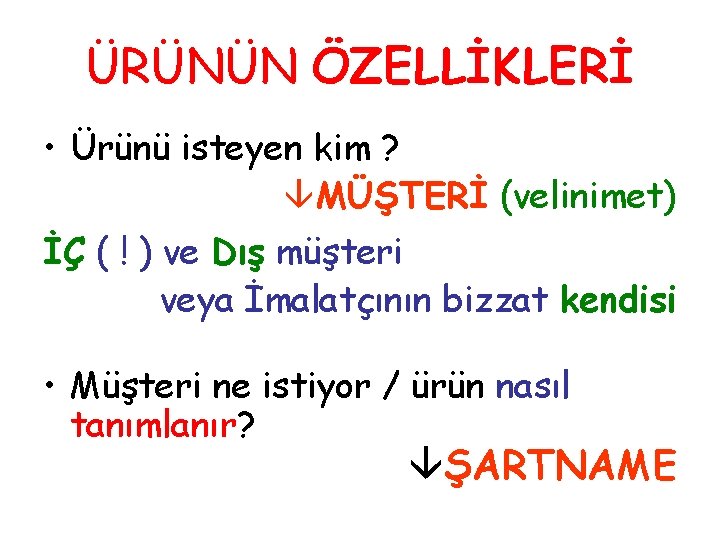 ÜRÜNÜN ÖZELLİKLERİ

• Ürünü isteyen kim ?

↓MÜŞTERİ (velinimet)

İÇ ( ! ) ve Dış müşteri

veya İmalatçının bizzat kendisi

• Müşteri ne istiyor / ürün nasıl tanımlanır?

↓ŞARTNAME